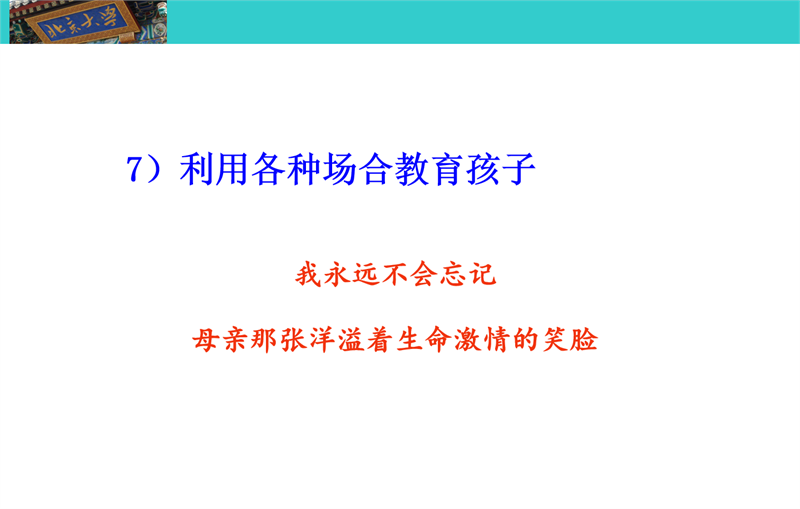 北京大学

7）利用各种场合教育孩子

我永远不会忘记

母亲那张洋溢着生命激情的笑脸